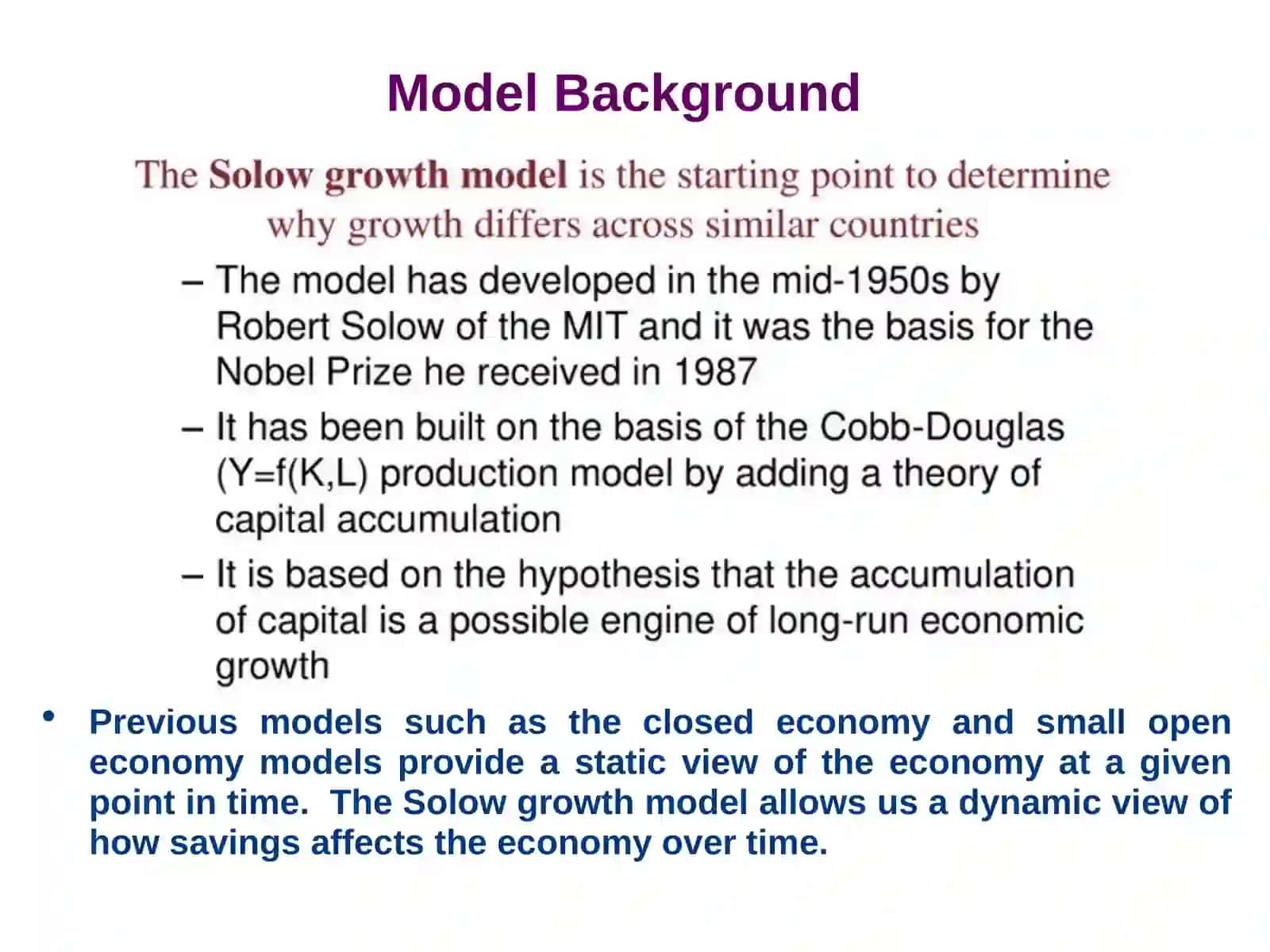 Model Background

The Solow growth model is the starting point to determine why growth differs across similar countries

– The model has developed in the mid-1950s by Robert Solow of the MIT and it was the basis for the Nobel Prize he received in 1987

– It has been built on the basis of the Cobb-Douglas (Y=f(K,L) production model by adding a theory of capital accumulation

– It is based on the hypothesis that the accumulation of capital is a possible engine of long-run economic growth

• Previous models such as the closed economy and small open economy models provide a static view of the economy at a given point in time. The Solow growth model allows us a dynamic view of how savings affects the economy over time.